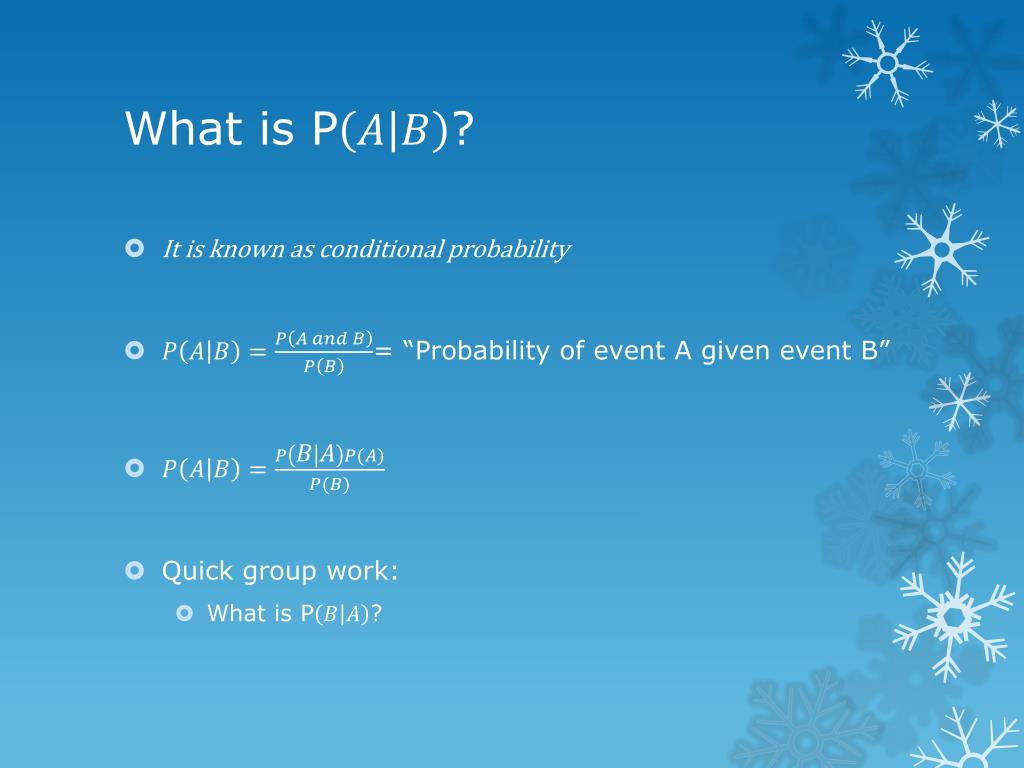 What is P$(A|B)$?

It is known as conditional probability

$P(A|B) = \frac{P(A \text{ and } B)}{P(B)}$= “Probability of event A given event B”

$P(A|B) = \frac{P(B|A)P(A)}{P(B)}$

Quick group work:

What is P$(B|A)$?